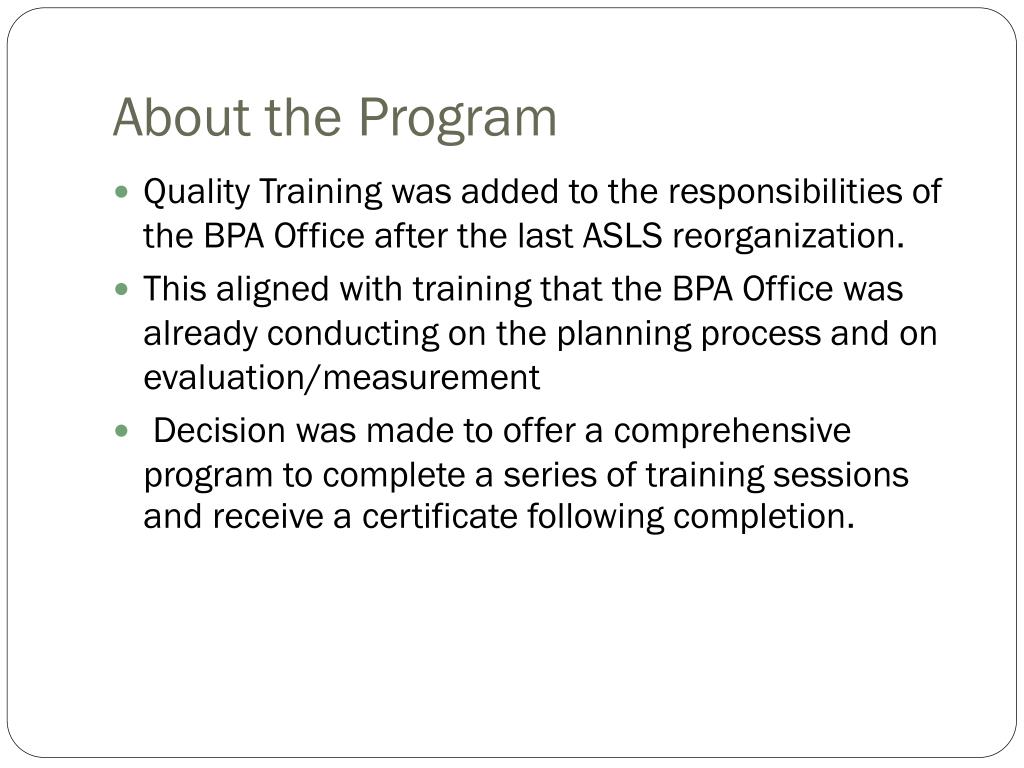 About the Program

- Quality Training was added to the responsibilities of the BPA Office after the last ASLS reorganization.
- This aligned with training that the BPA Office was already conducting on the planning process and on evaluation/measurement
- Decision was made to offer a comprehensive program to complete a series of training sessions and receive a certificate following completion.